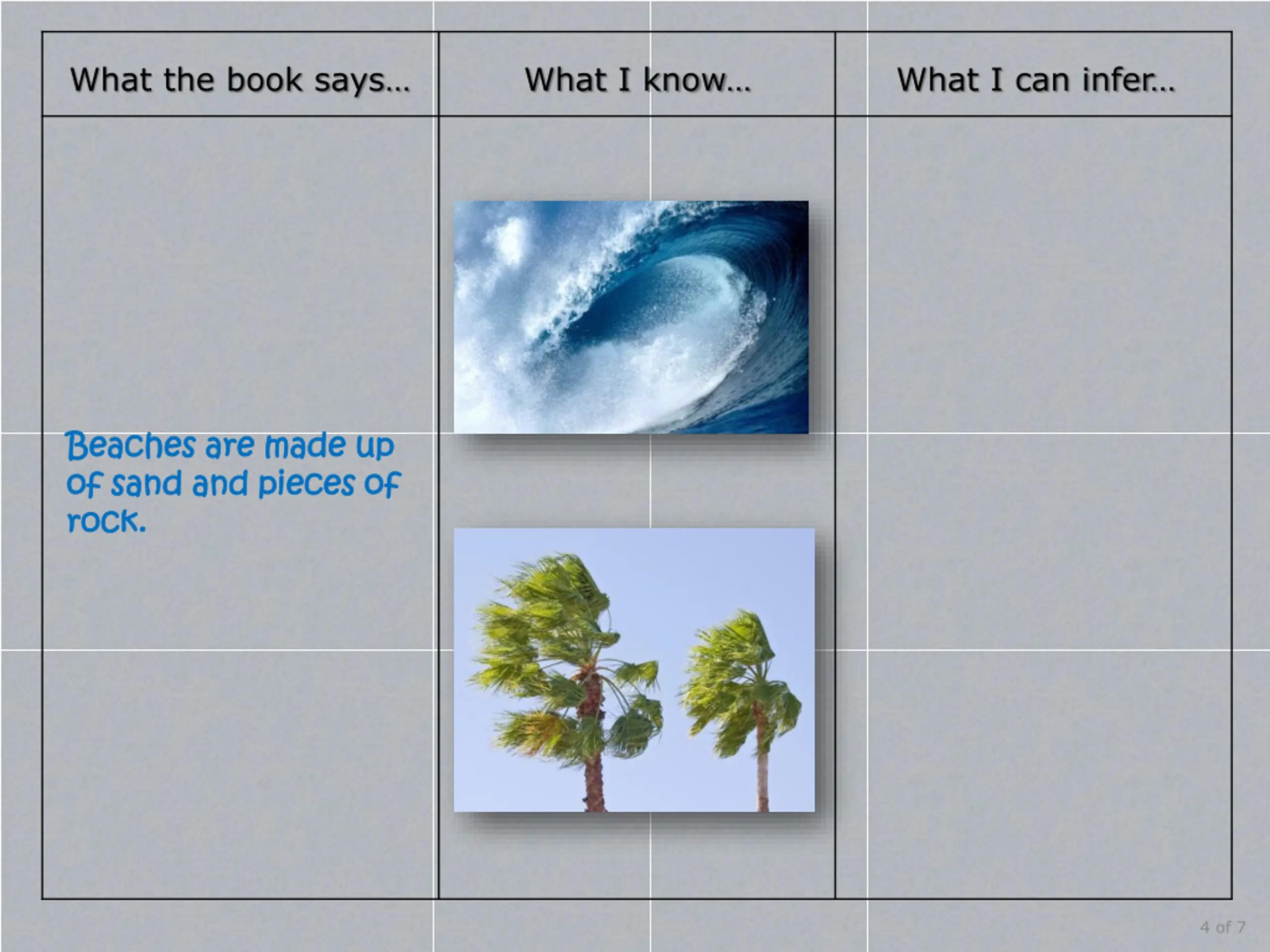 | What the book says… | What I know… | What I can infer… |
|---|---|---|
| Beaches are made up of sand and pieces of rock. | | |

4 of 7